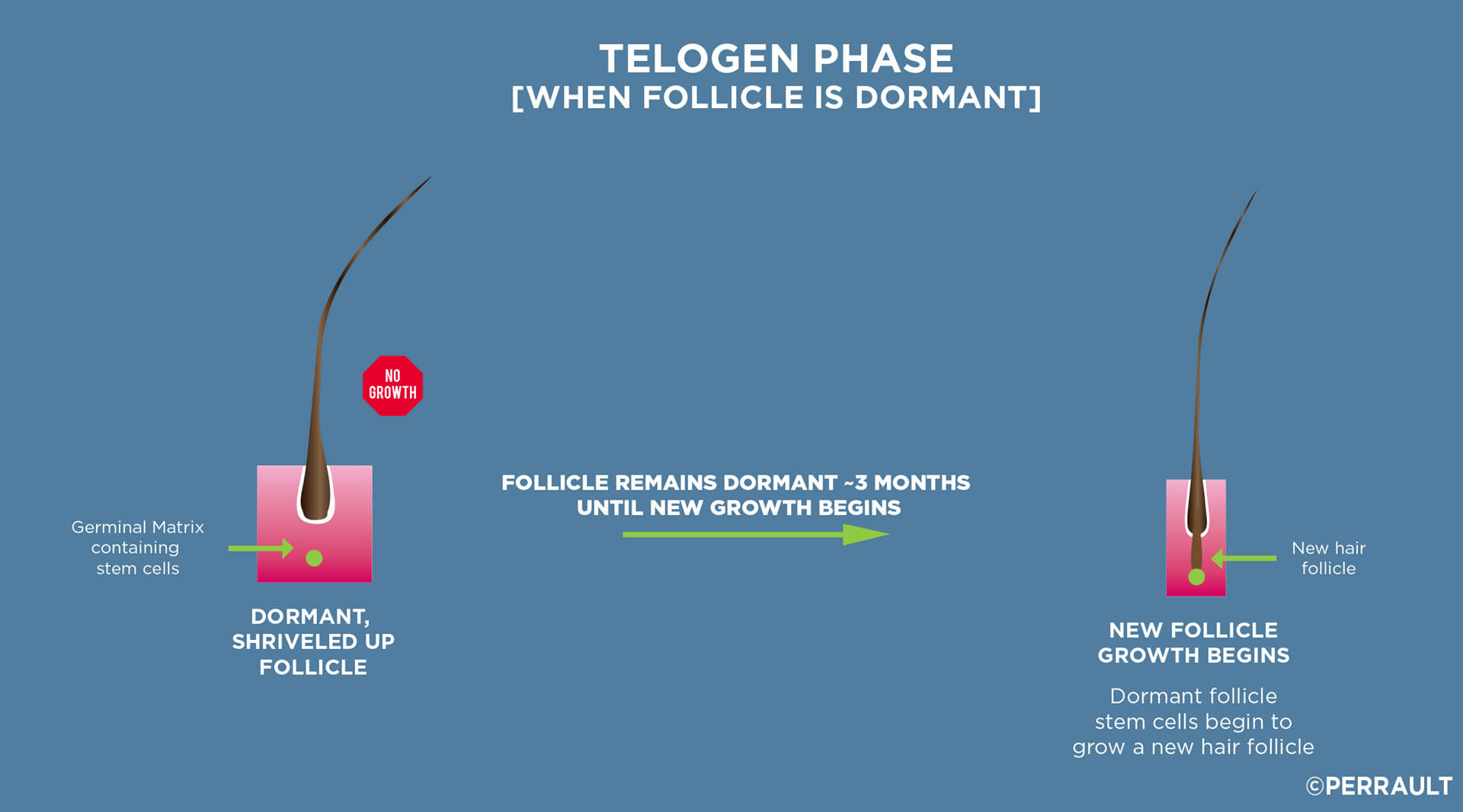 TELOGEN PHASE
[WHEN FOLLICLE IS DORMANT]

NO GROWTH

Germinal Matrix containing stem cells

DORMANT, SHRIVELED UP FOLLICLE

FOLLICLE REMAINS DORMANT ~3 MONTHS UNTIL NEW GROWTH BEGINS

New hair follicle

NEW FOLLICLE GROWTH BEGINS

Dormant follicle stem cells begin to grow a new hair follicle

©PERRAULT